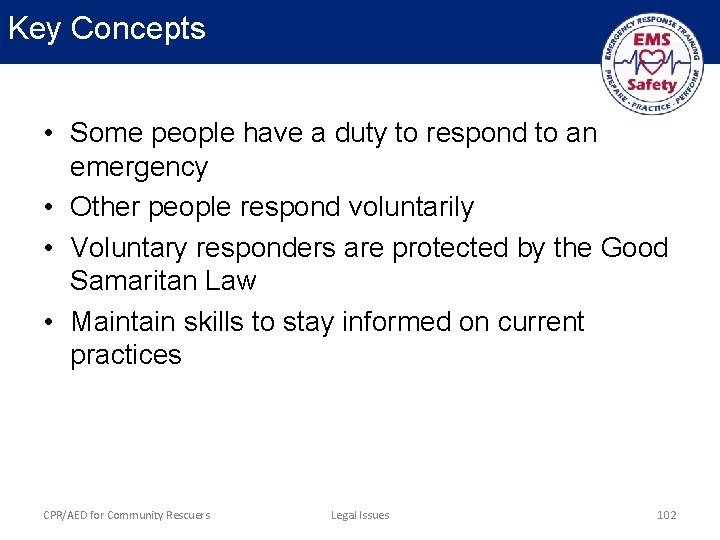 Key Concepts

EMERGENCY RESPONSE TRAINING
EMS
Safety
PREPARE · PRACTICE · PERFORM

• Some people have a duty to respond to an emergency
• Other people respond voluntarily
• Voluntary responders are protected by the Good Samaritan Law
• Maintain skills to stay informed on current practices

CPR/AED for Community Rescuers
Legal Issues
102